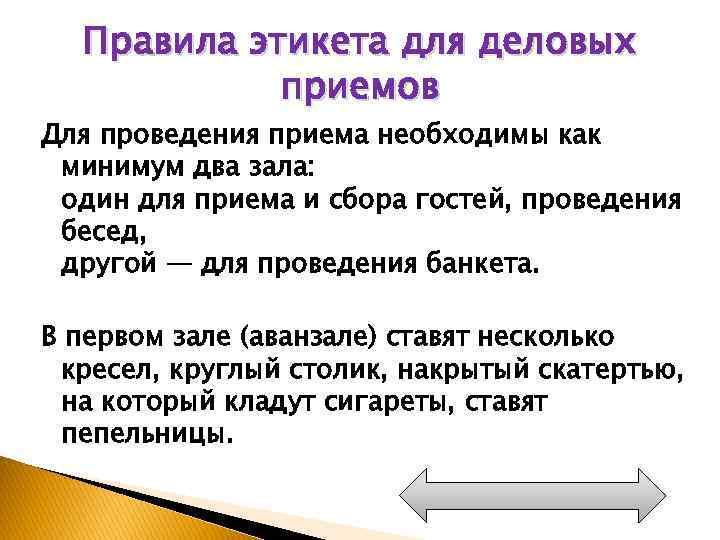 Правила этикета для деловых приемов

Для проведения приема необходимы как минимум два зала:
один для приема и сбора гостей, проведения бесед,
другой — для проведения банкета.

В первом зале (аванзале) ставят несколько кресел, круглый столик, накрытый скатертью, на который кладут сигареты, ставят пепельницы.